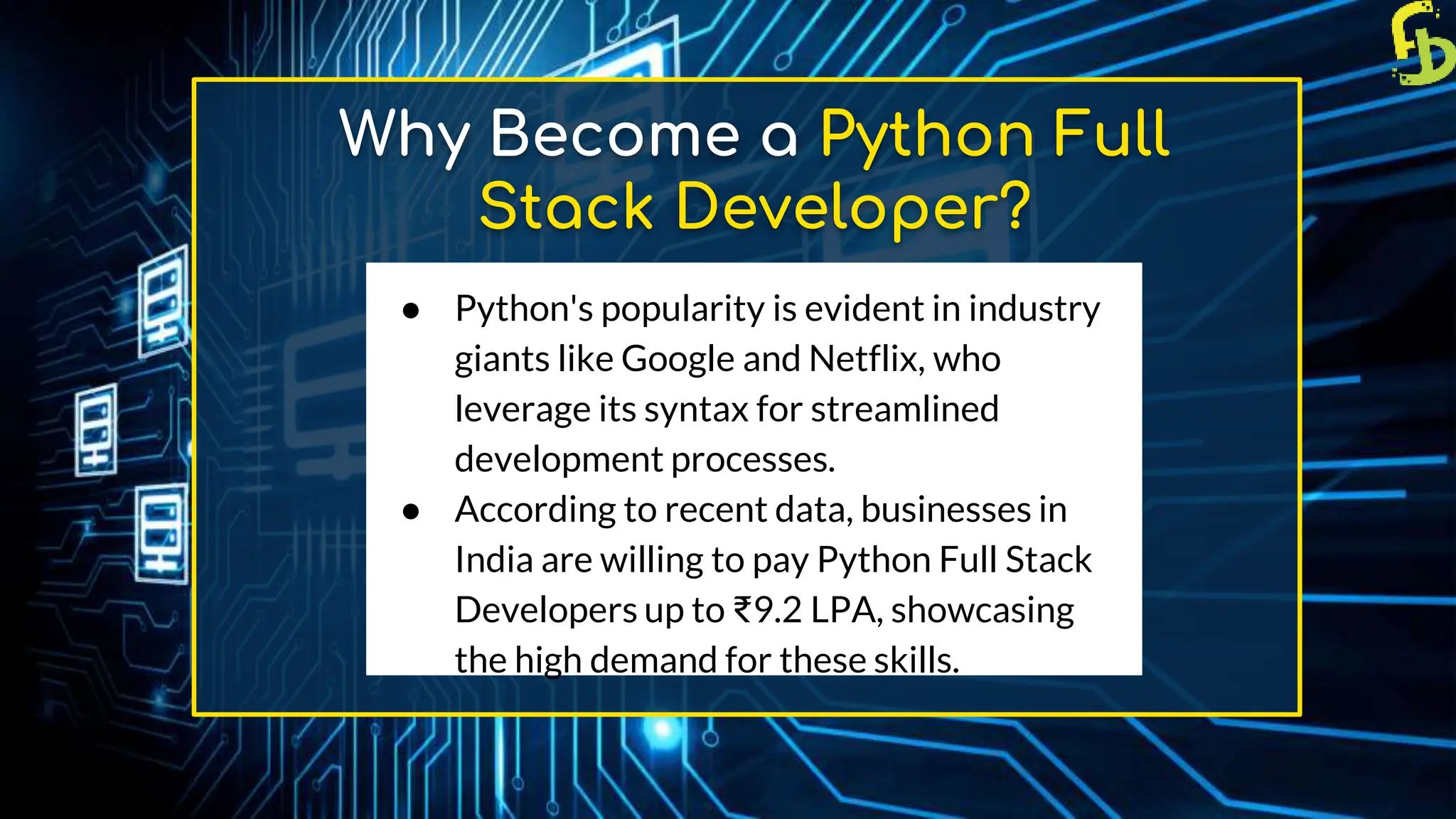 Why Become a Python Full Stack Developer?

- Python's popularity is evident in industry giants like Google and Netflix, who leverage its syntax for streamlined development processes.
- According to recent data, businesses in India are willing to pay Python Full Stack Developers up to ₹9.2 LPA, showcasing the high demand for these skills.